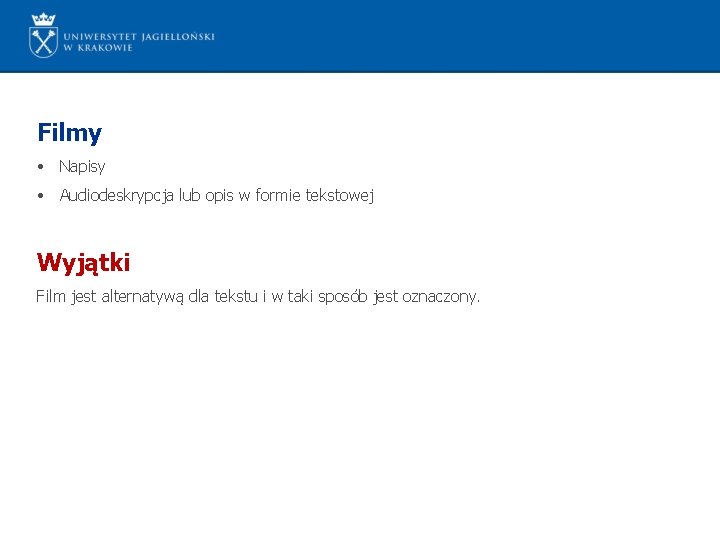 UNIWERSYTET JAGIELLOŃSKI
W KRAKOWIE

Filmy

• Napisy
• Audiodeskrypcja lub opis w formie tekstowej

Wyjątki

Film jest alternatywą dla tekstu i w taki sposób jest oznaczony.